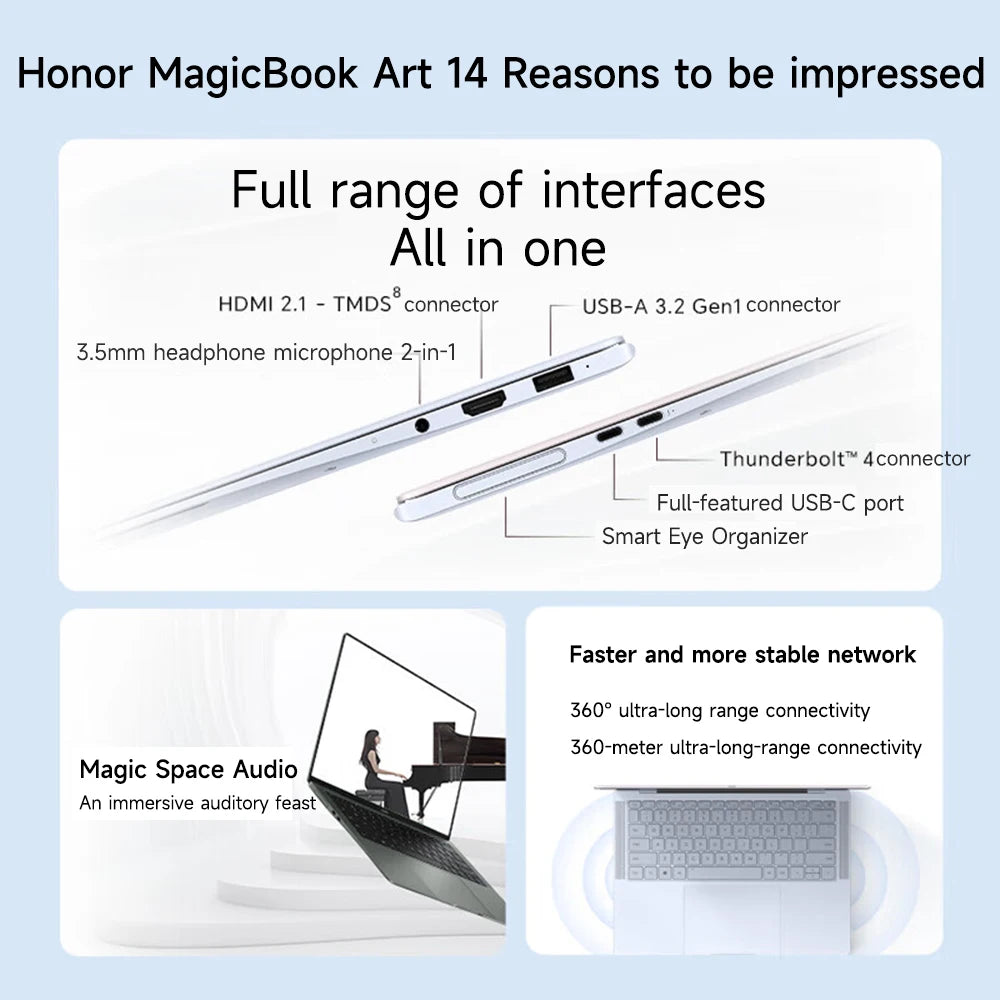 Honor MagicBook Art 14 Reasons to be impressed

Full range of interfaces
All in one

HDMI 2.1 - TMDS$^8$ connector

USB-A 3.2 Gen1 connector

3.5mm headphone microphone 2-in-1

Thunderbolt™ 4 connector

Full-featured USB-C port

Smart Eye Organizer

Magic Space Audio
An immersive auditory feast

Faster and more stable network

360° ultra-long range connectivity

360-meter ultra-long-range connectivity